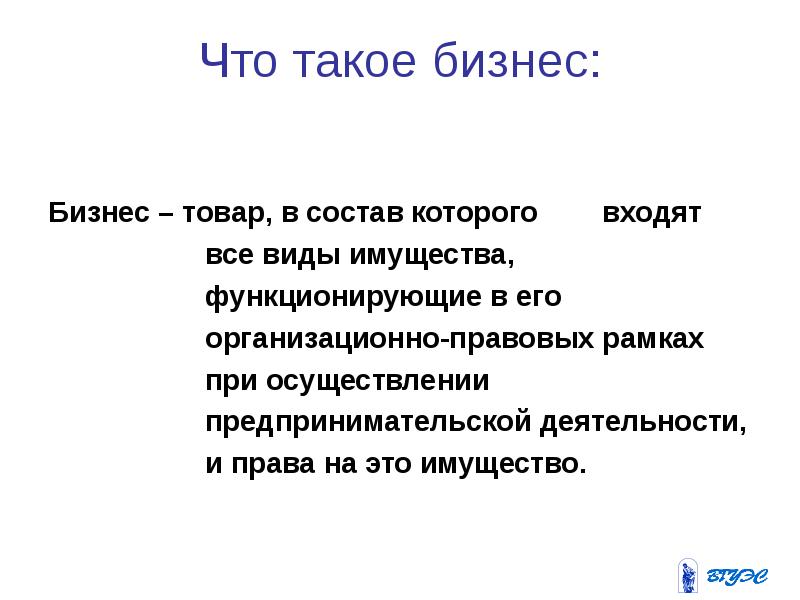 Что такое бизнес:

Бизнес – товар, в состав которого входят все виды имущества, функционирующие в его организационно-правовых рамках при осуществлении предпринимательской деятельности, и права на это имущество.

ВГУЭС